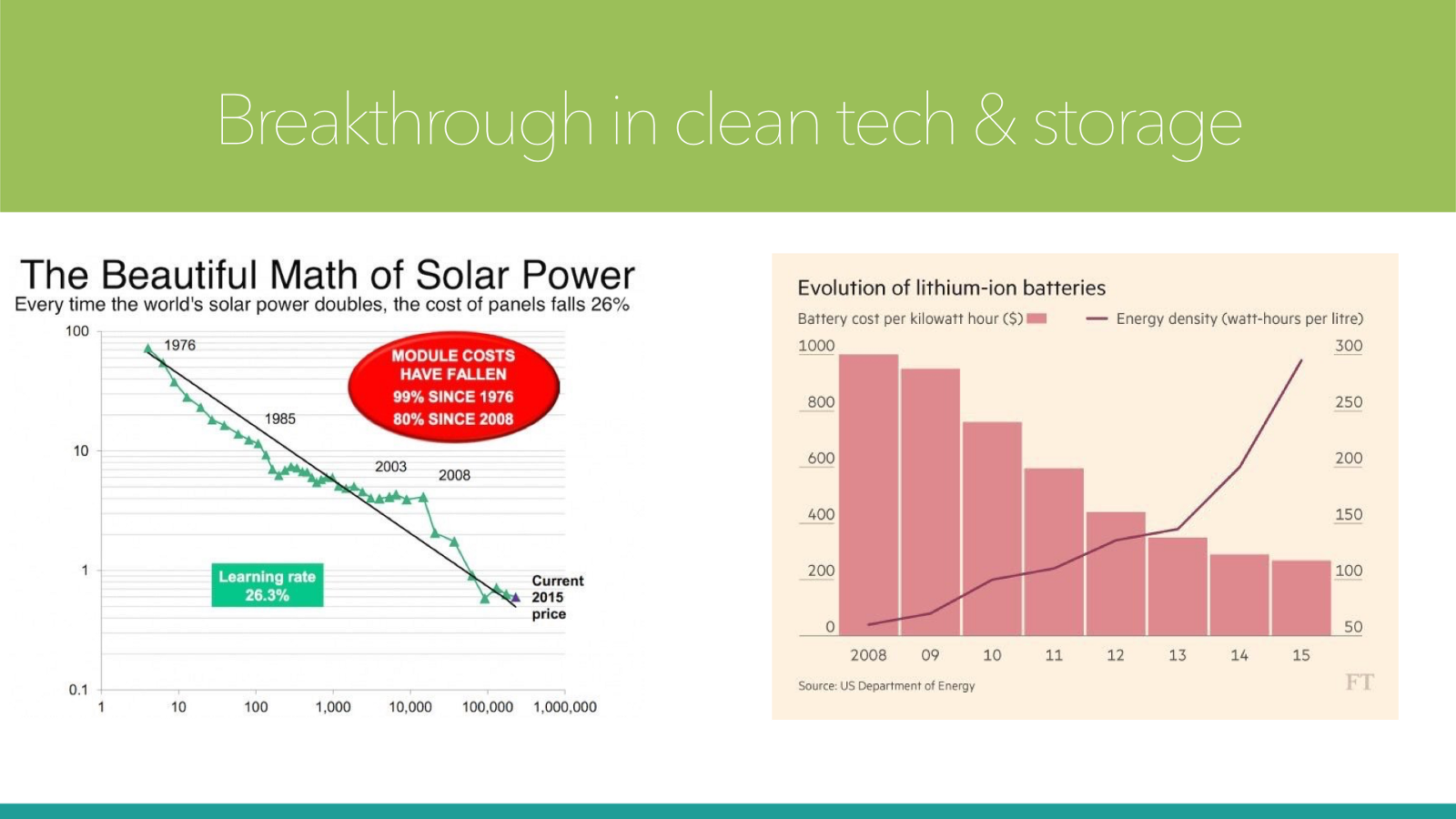 Breakthrough in clean tech & storage

The Beautiful Math of Solar Power

Every time the world's solar power doubles, the cost of panels falls 26%

100

10

1

0.1

1976

1985

2003

2008

MODULE COSTS HAVE FALLEN 99% SINCE 1976 80% SINCE 2008

Learning rate 26.3%

Current 2015 price

1 10 100 1,000 10,000 100,000 1,000,000

Evolution of lithium-ion batteries

Battery cost per kilowatt hour ($)

Energy density (watt-hours per litre)

1000 800 600 400 200 0

300 250 200 150 100 50

2008 09 10 11 12 13 14 15

Source: US Department of Energy

FT